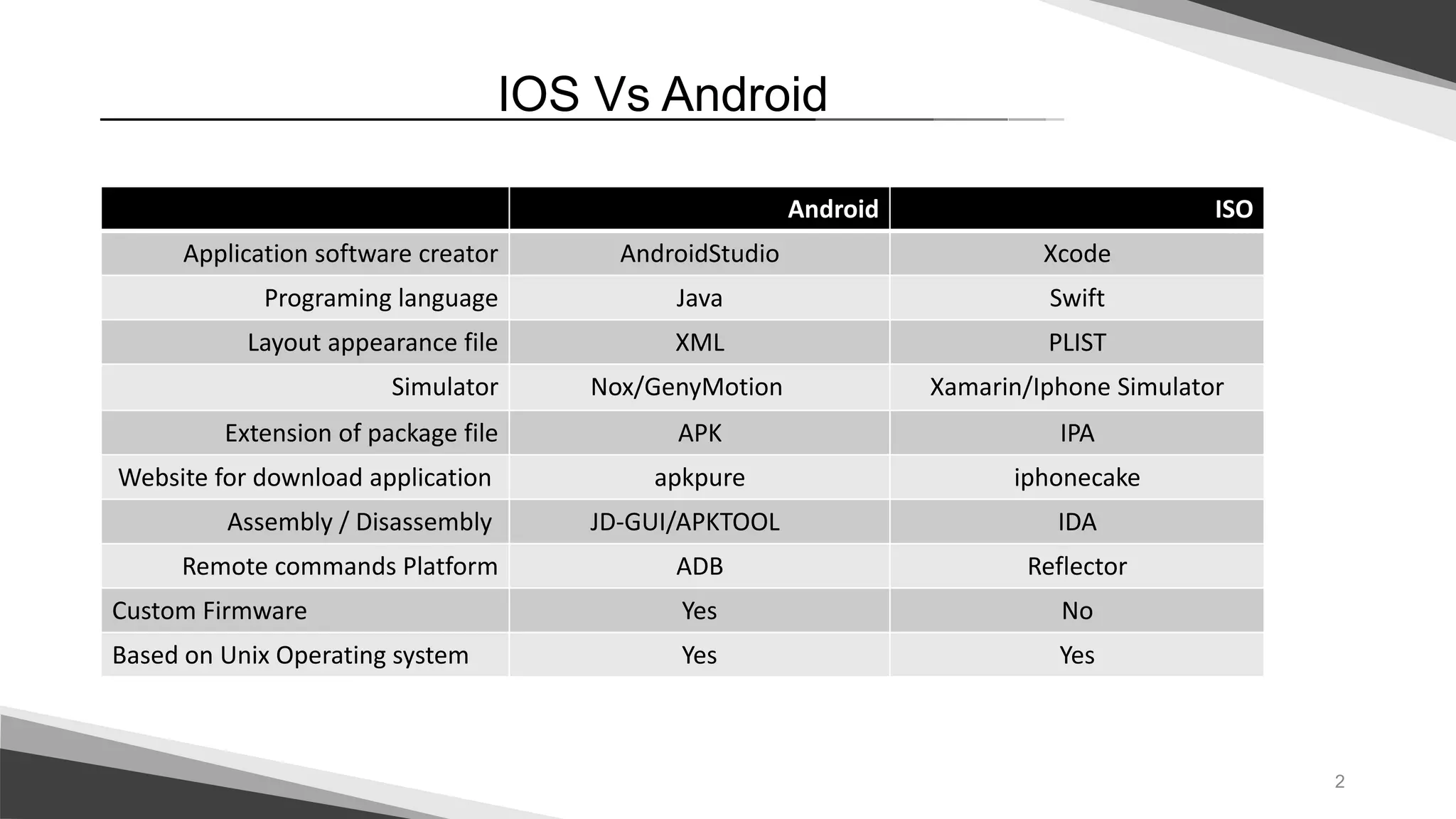 IOS Vs Android

| | Android | ISO |
|---|---|---|
| Application software creator | AndroidStudio | Xcode |
| Programing language | Java | Swift |
| Layout appearance file | XML | PLIST |
| Simulator | Nox/GenyMotion | Xamarin/Iphone Simulator |
| Extension of package file | APK | IPA |
| Website for download application | apkpure | iphonecake |
| Assembly / Disassembly | JD-GUI/APKTOOL | IDA |
| Remote commands Platform | ADB | Reflector |
| Custom Firmware | Yes | No |
| Based on Unix Operating system | Yes | Yes |

2